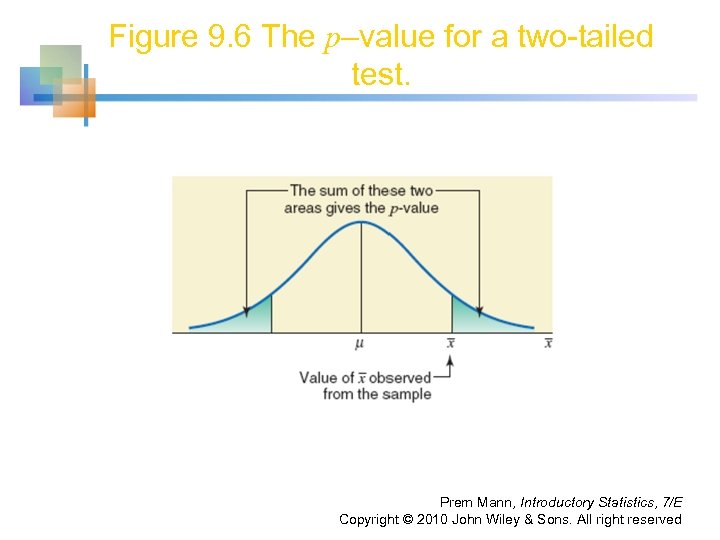 Figure 9.6 The $p$–value for a two-tailed test.

The sum of these two areas gives the $p$-value

$\mu$

$\bar{x}$

$\bar{x}$

Value of $\bar{x}$ observed from the sample

Prem Mann, Introductory Statistics, 7/E
Copyright © 2010 John Wiley & Sons. All right reserved